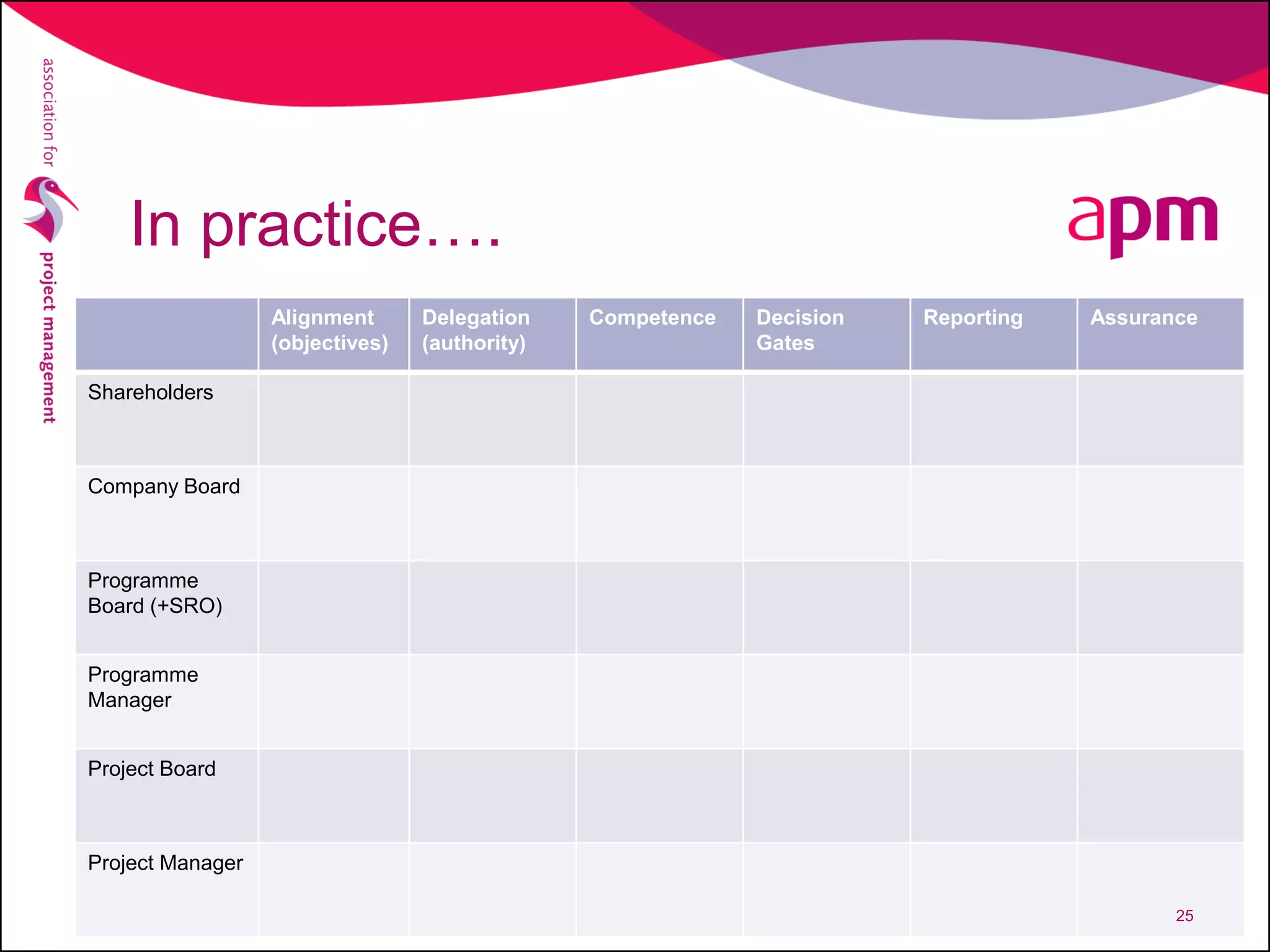 association for project management

In practice….

apm

| | Alignment (objectives) | Delegation (authority) | Competence | Decision Gates | Reporting | Assurance |
|---|---|---|---|---|---|---|
| Shareholders | | | | | | |
| Company Board | | | | | | |
| Programme Board (+SRO) | | | | | | |
| Programme Manager | | | | | | |
| Project Board | | | | | | |
| Project Manager | | | | | | |

25